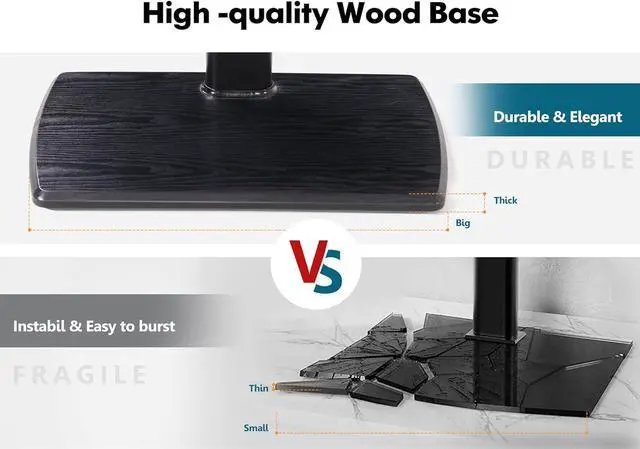 High -quality Wood Base

Durable & Elegant

DURABLE

Thick

Big

VS

Instabil & Easy to burst

FRAGILE

Thin

Small